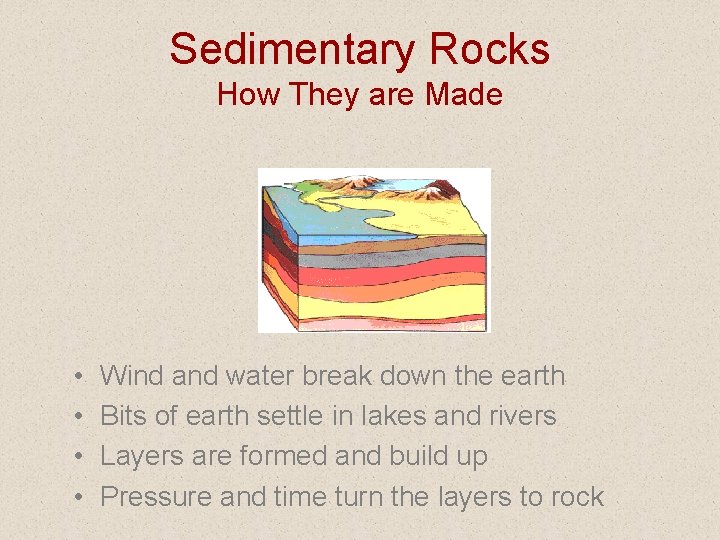 Sedimentary Rocks
How They are Made

• Wind and water break down the earth
• Bits of earth settle in lakes and rivers
• Layers are formed and build up
• Pressure and time turn the layers to rock